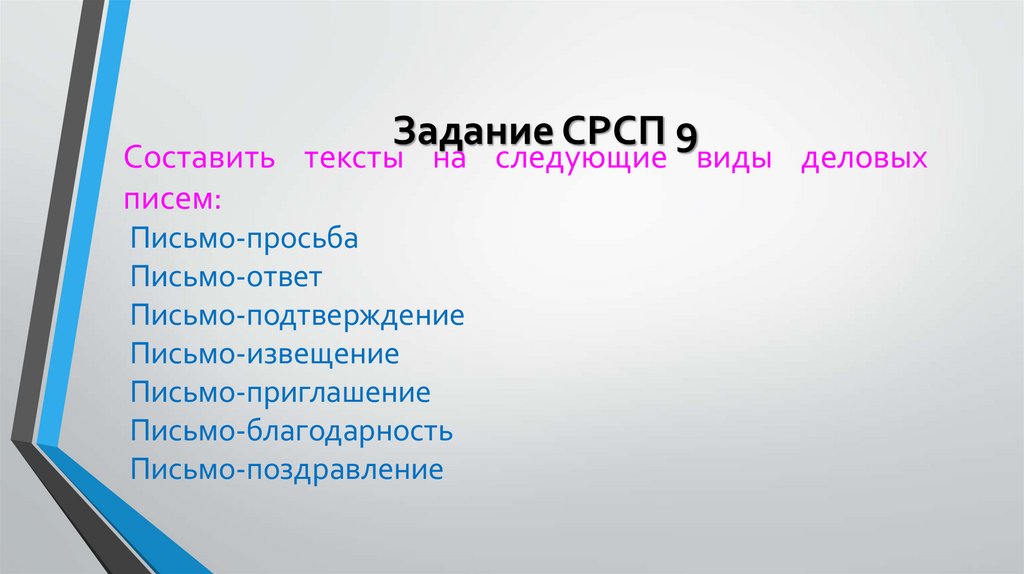 Задание СРСП 9

Составить тексты на следующие виды деловых писем:

Письмо-просьба
Письмо-ответ
Письмо-подтверждение
Письмо-извещение
Письмо-приглашение
Письмо-благодарность
Письмо-поздравление